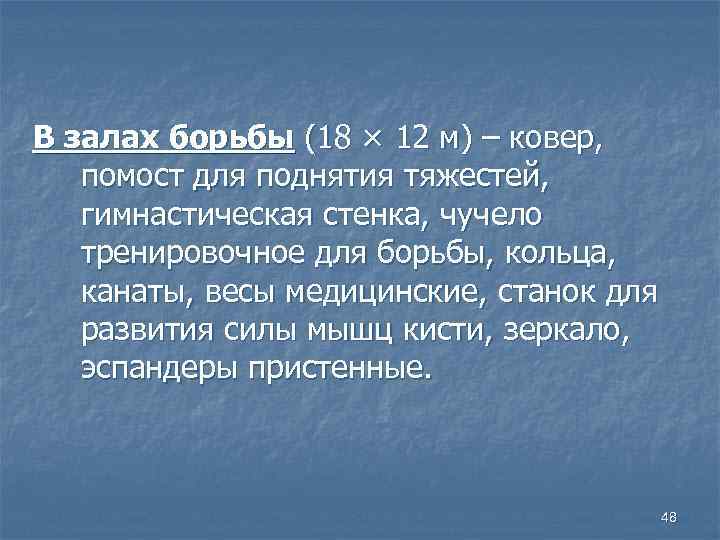 В залах борьбы (18 × 12 м) – ковер, помост для поднятия тяжестей, гимнастическая стенка, чучело тренировочное для борьбы, кольца, канаты, весы медицинские, станок для развития силы мышц кисти, зеркало, эспандеры пристенные.

48